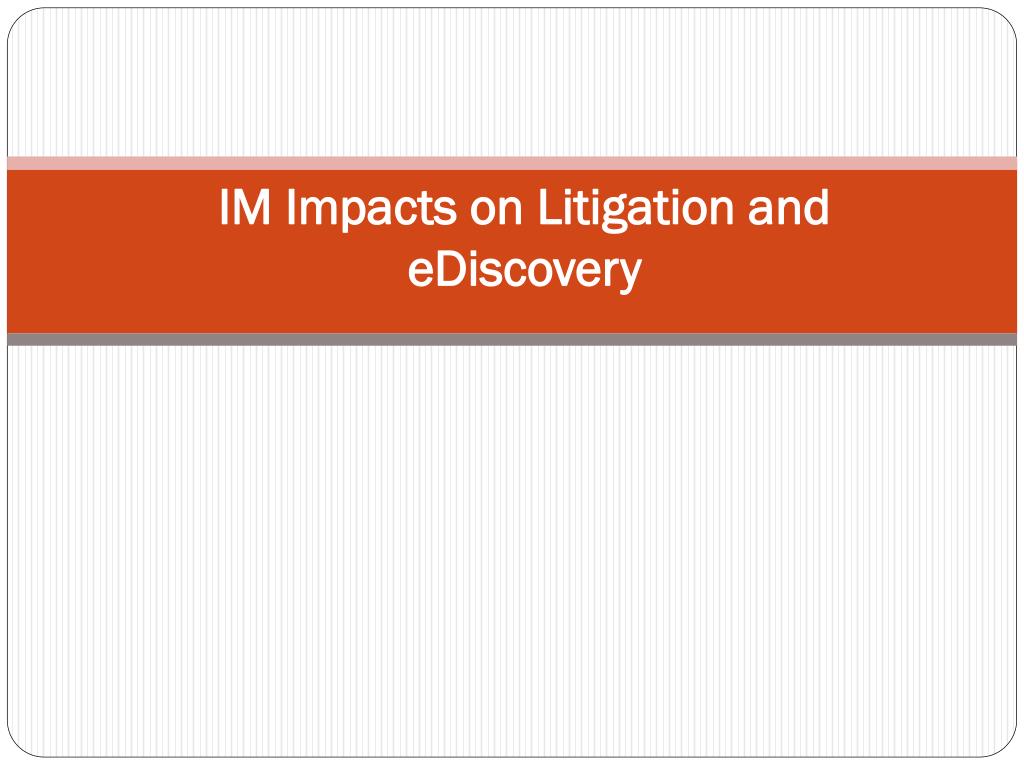 IM Impacts on Litigation and eDiscovery